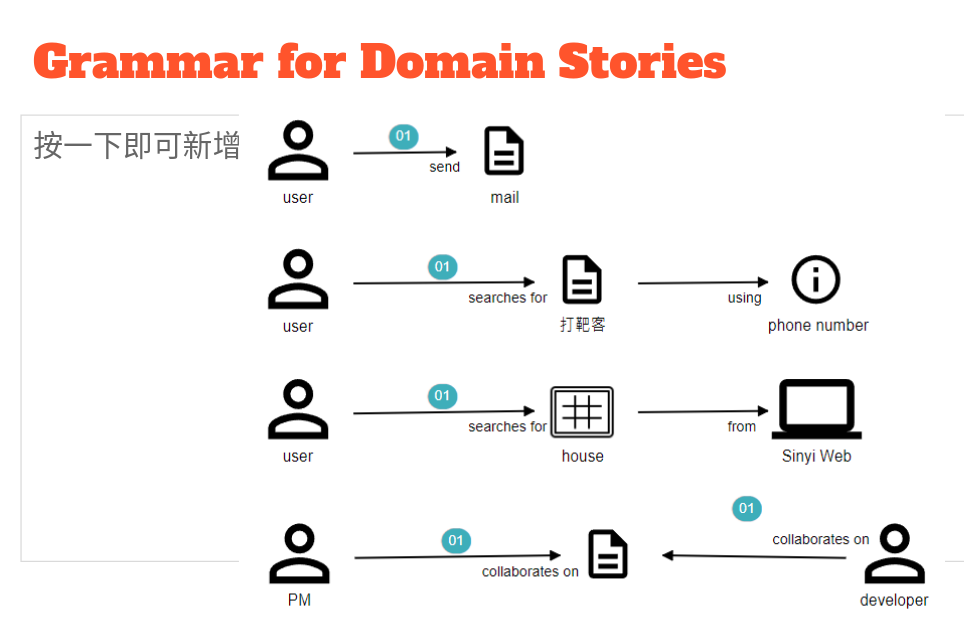 Grammar for Domain Stories

按一下即可新增

user
01
send
mail

user
01
searches for
打靶客
using
phone number

user
01
searches for
house
from
Sinyi Web

PM
01
collaborates on
01
collaborates on
developer